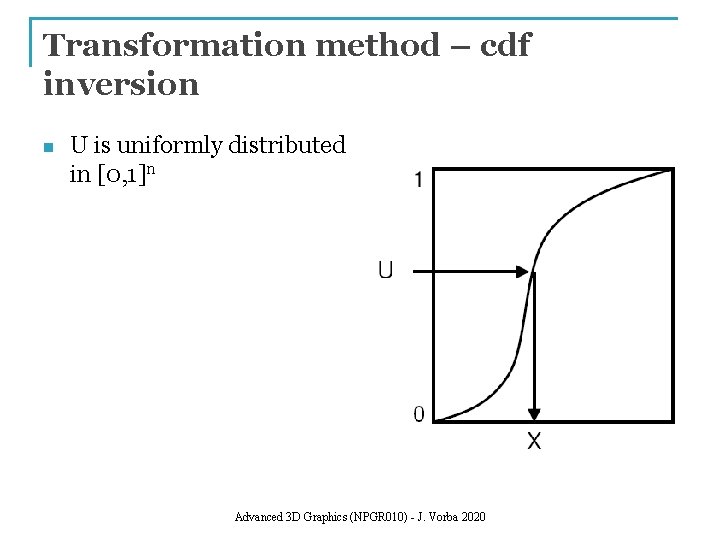 Transformation method – cdf inversion

U is uniformly distributed in $[0,1]^n$

1

U

0

X

Advanced 3D Graphics (NPGR010) - J. Vorba 2020